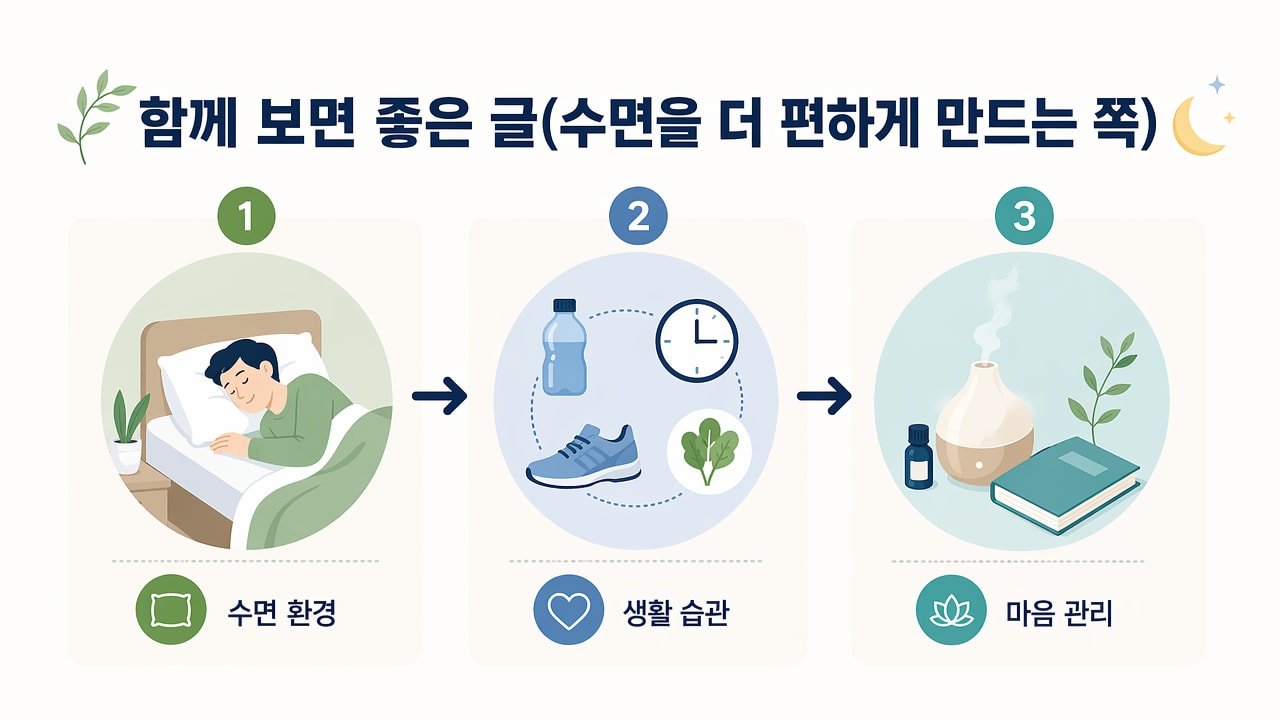 함께 보면 좋은 글(수면을 더 편하게 만드는 쪽)

1

수면 환경

2

생활 습관

3

마음 관리